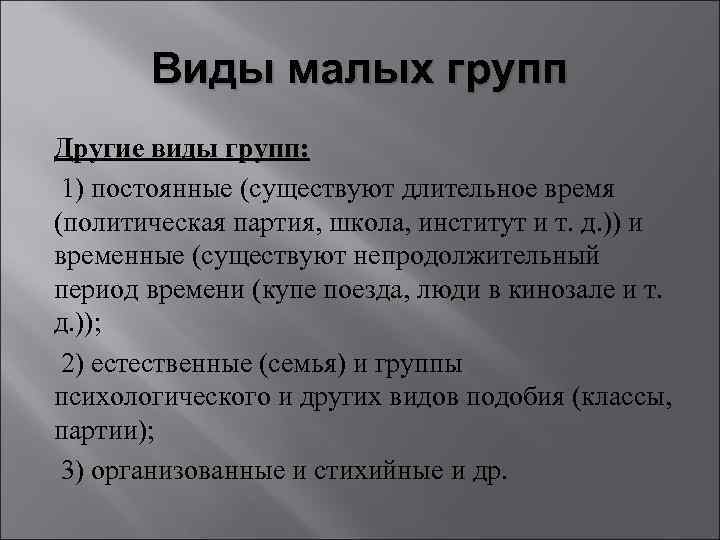 Виды малых групп

Другие виды групп:

1) постоянные (существуют длительное время (политическая партия, школа, институт и т. д.)) и временные (существуют непродолжительный период времени (купе поезда, люди в кинозале и т. д.));

2) естественные (семья) и группы психологического и других видов подобия (классы, партии);

3) организованные и стихийные и др.